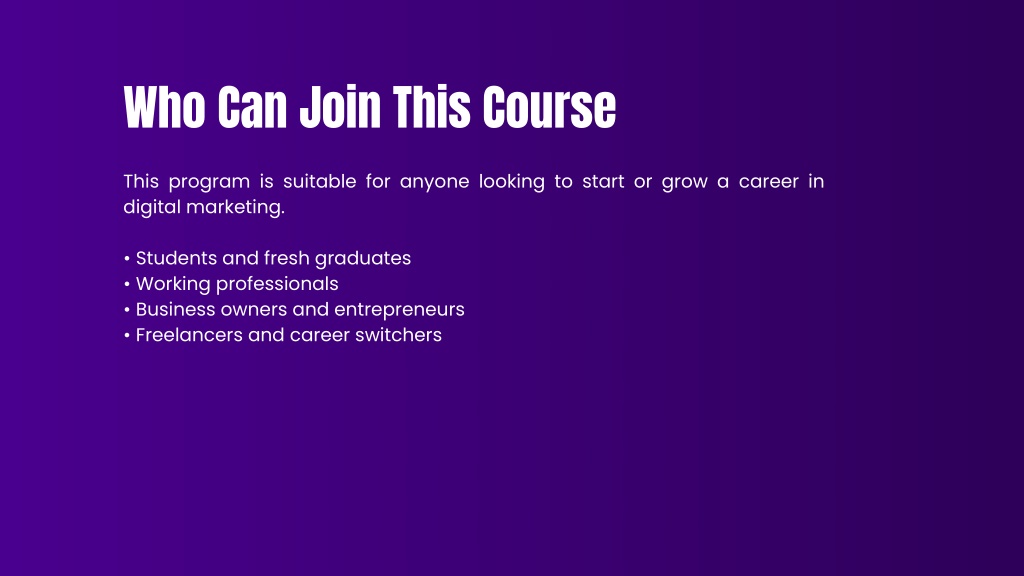 Who Can Join This Course

This program is suitable for anyone looking to start or grow a career in digital marketing.

• Students and fresh graduates
• Working professionals
• Business owners and entrepreneurs
• Freelancers and career switchers